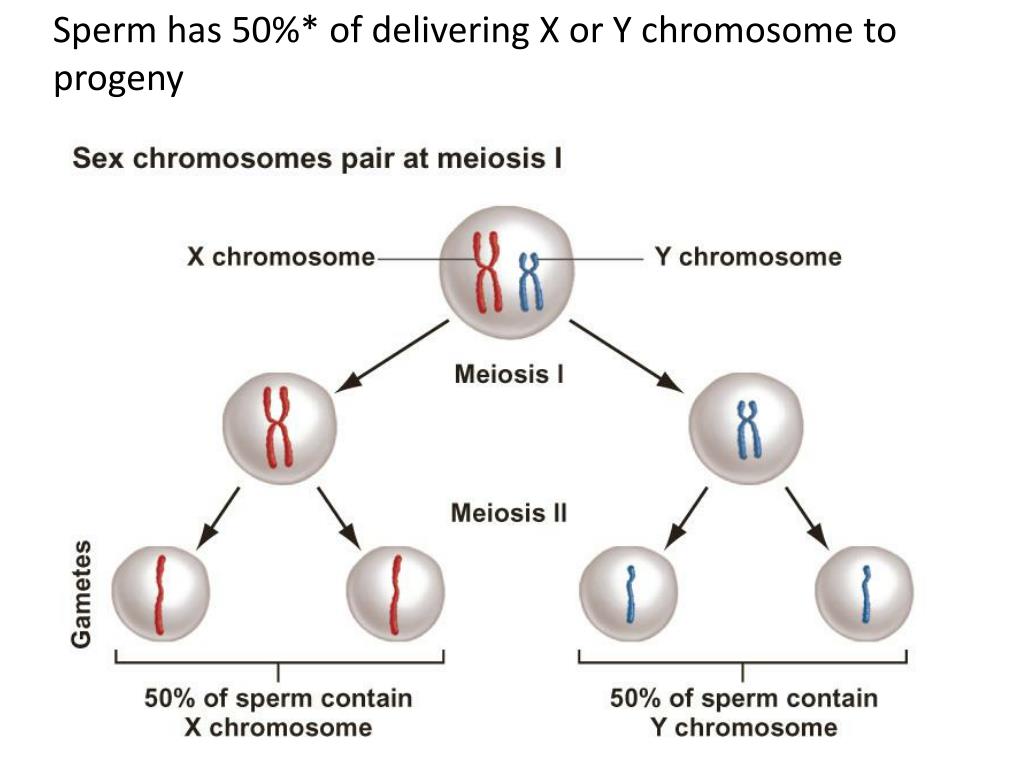 Sperm has 50%* of delivering X or Y chromosome to progeny

Sex chromosomes pair at meiosis I

X chromosome

Y chromosome

Meiosis I

Meiosis II

Gametes

50% of sperm contain X chromosome

50% of sperm contain Y chromosome